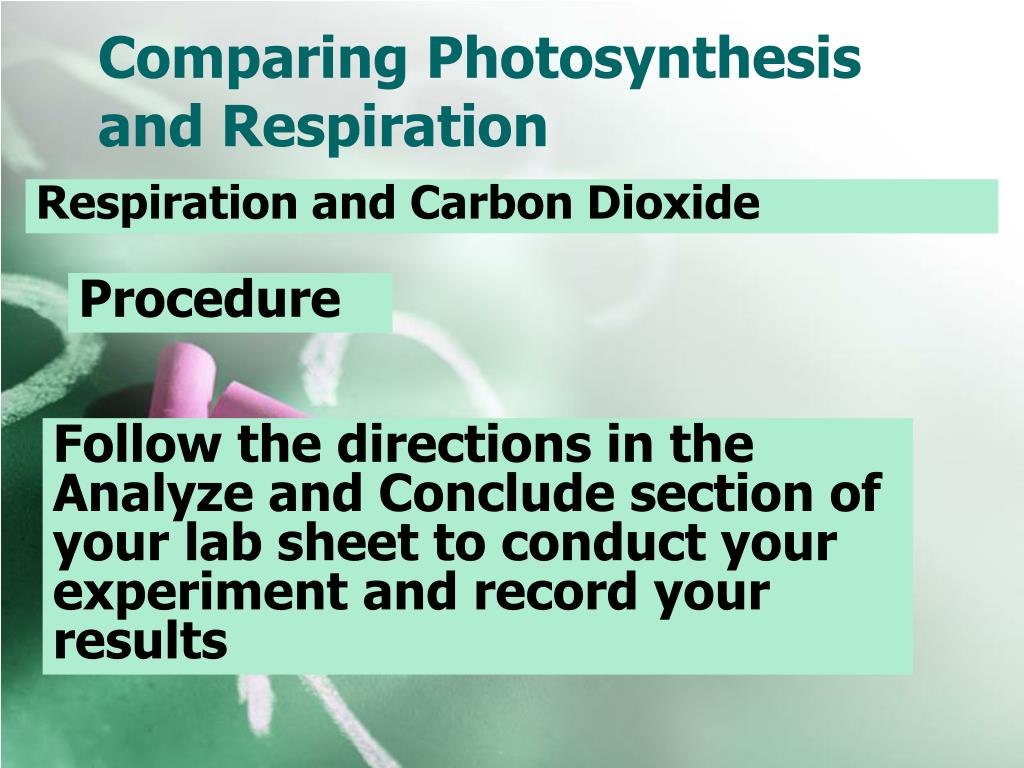 Comparing Photosynthesis and Respiration

Respiration and Carbon Dioxide

Procedure

Follow the directions in the Analyze and Conclude section of your lab sheet to conduct your experiment and record your results